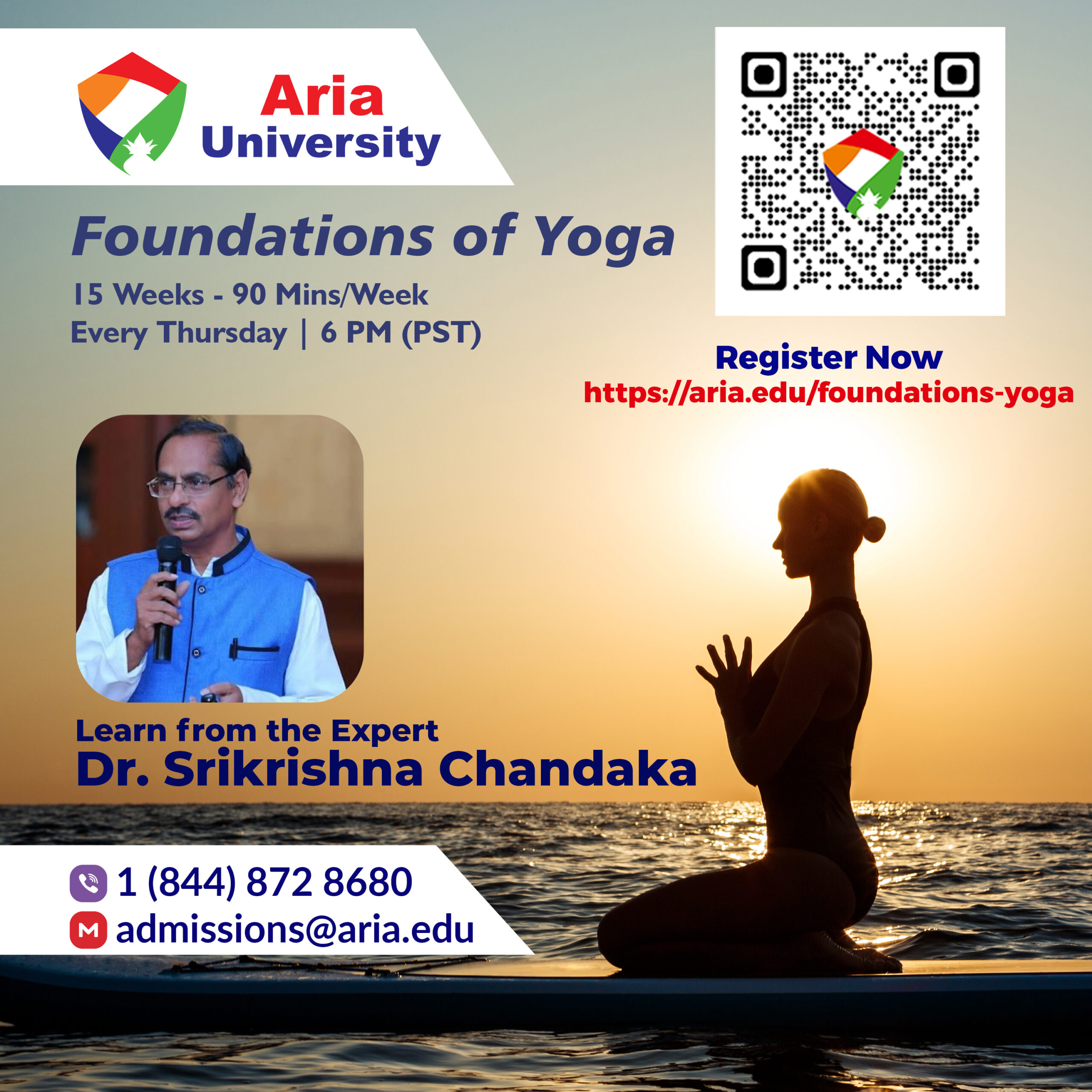 Aria University

Foundations of Yoga

15 Weeks - 90 Mins/Week
Every Thursday | 6 PM (PST)

Register Now
https://aria.edu/foundations-yoga

Learn from the Expert
Dr. Srikrishna Chandaka

1 (844) 872 8680
admissions@aria.edu